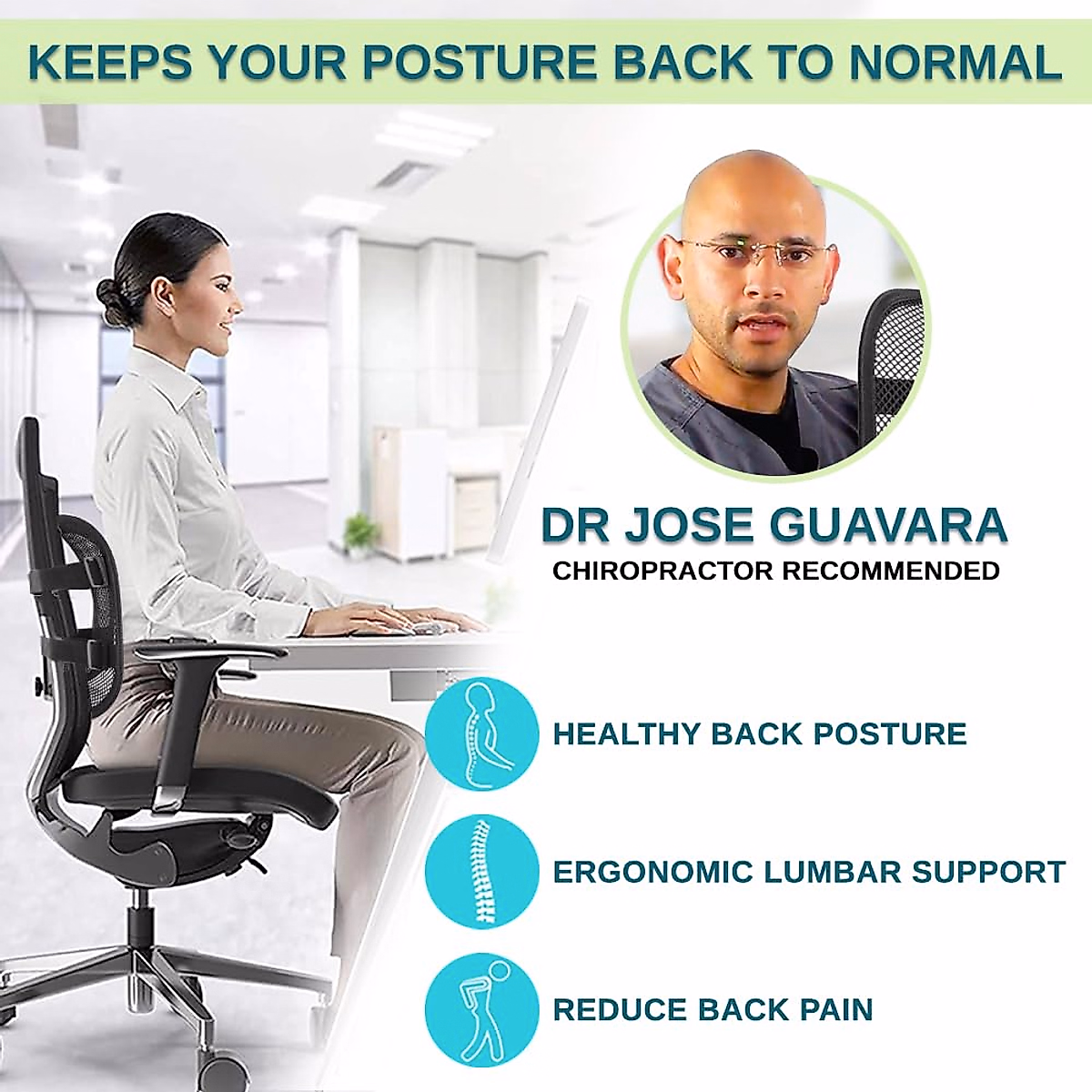 KEEPS YOUR POSTURE BACK TO NORMAL

DR JOSE GUAVARA
CHIROPRACTOR RECOMMENDED

HEALTHY BACK POSTURE

ERGONOMIC LUMBAR SUPPORT

REDUCE BACK PAIN